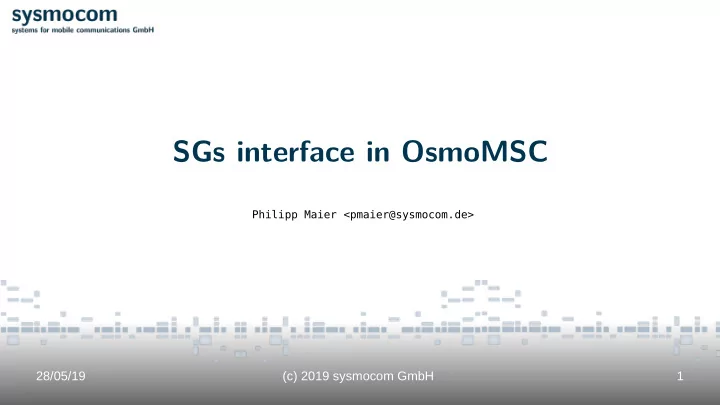 sysmocom
systems for mobile communications GmbH

SGs interface in OsmoMSC

Philipp Maier <pmaier@sysmocom.de>

28/05/19

(c) 2019 sysmocom GmbH

1